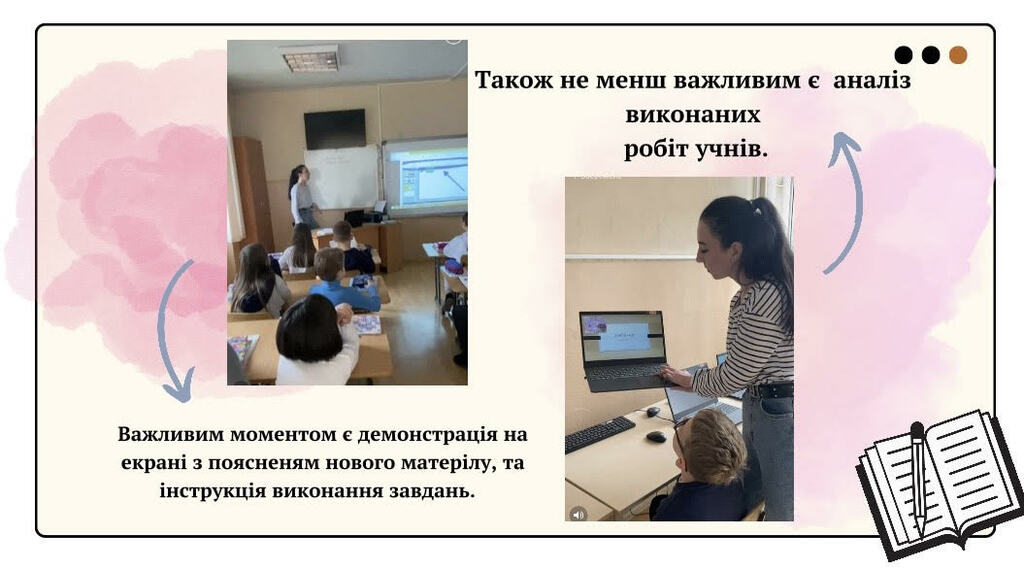 Також не менш важливим є аналіз виконаних робіт учнів.

Важливим моментом є демонстрація на екрані з поясненям нового матерілу, та інструкція виконання завдань.